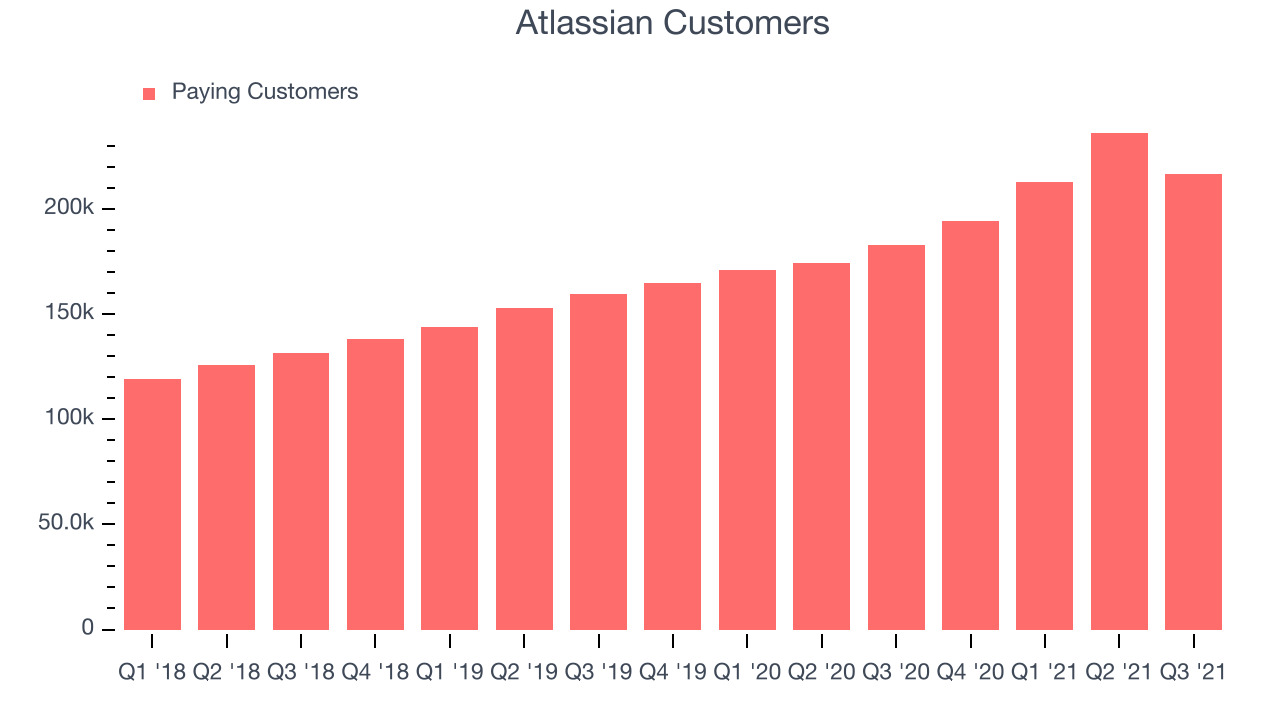 Atlassian Customers

Paying Customers

200k
150k
100k
50.0k
0

Q1 '18 Q2 '18 Q3 '18 Q4 '18 Q1 '19 Q2 '19 Q3 '19 Q4 '19 Q1 '20 Q2 '20 Q3 '20 Q4 '20 Q1 '21 Q2 '21 Q3 '21